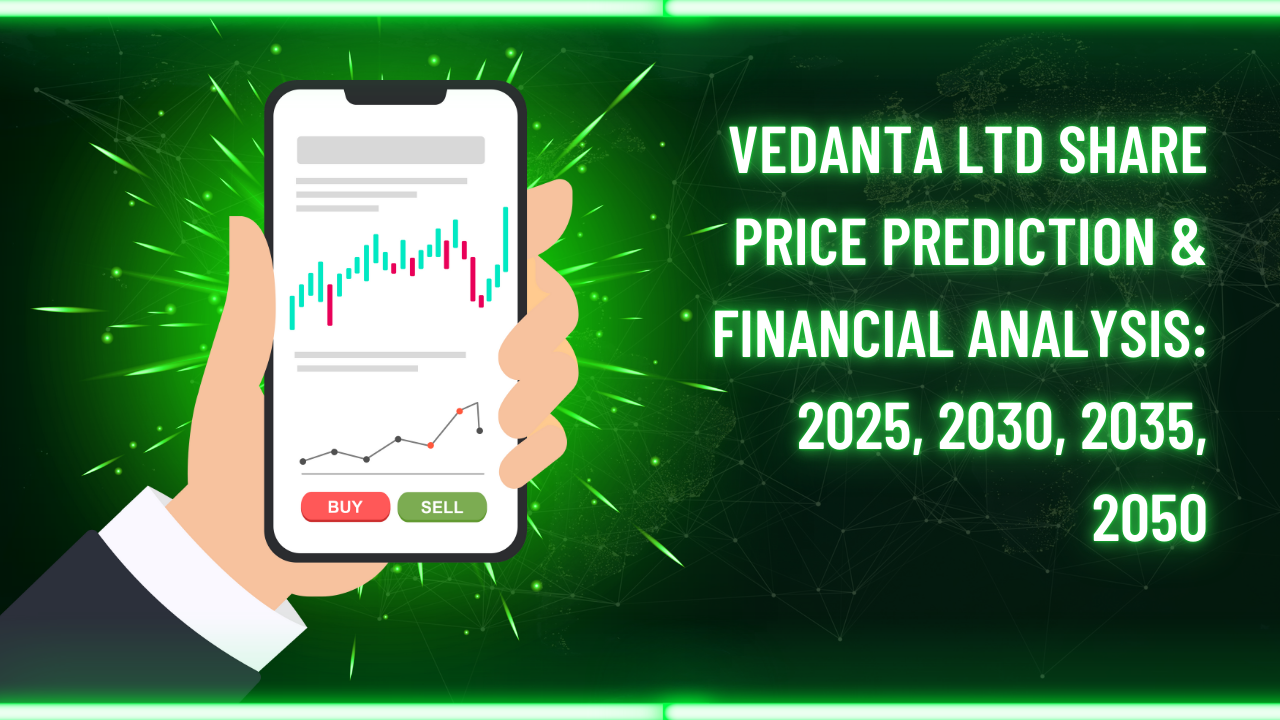 BUY SELL

VEDANTA LTD SHARE PRICE PREDICTION & FINANCIAL ANALYSIS: 2025, 2030, 2035, 2050